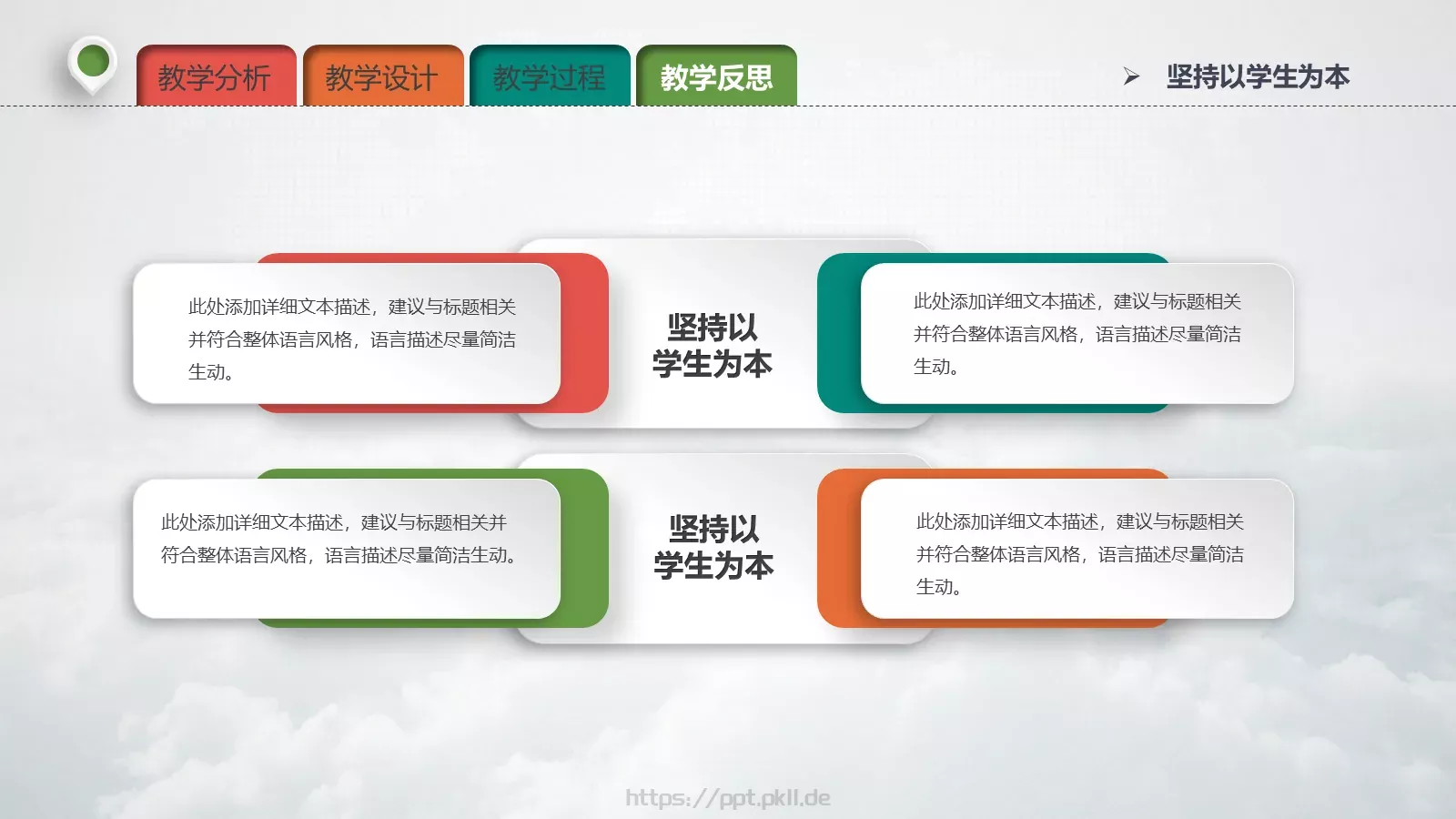 教学分析 教学设计 教学过程 教学反思

➢ 坚持以学生为本

此处添加详细文本描述，建议与标题相关并符合整体语言风格，语言描述尽量简洁生动。

坚持以学生为本

此处添加详细文本描述，建议与标题相关并符合整体语言风格，语言描述尽量简洁生动。

此处添加详细文本描述，建议与标题相关并符合整体语言风格，语言描述尽量简洁生动。

坚持以学生为本

此处添加详细文本描述，建议与标题相关并符合整体语言风格，语言描述尽量简洁生动。

https://ppt.pkll.de